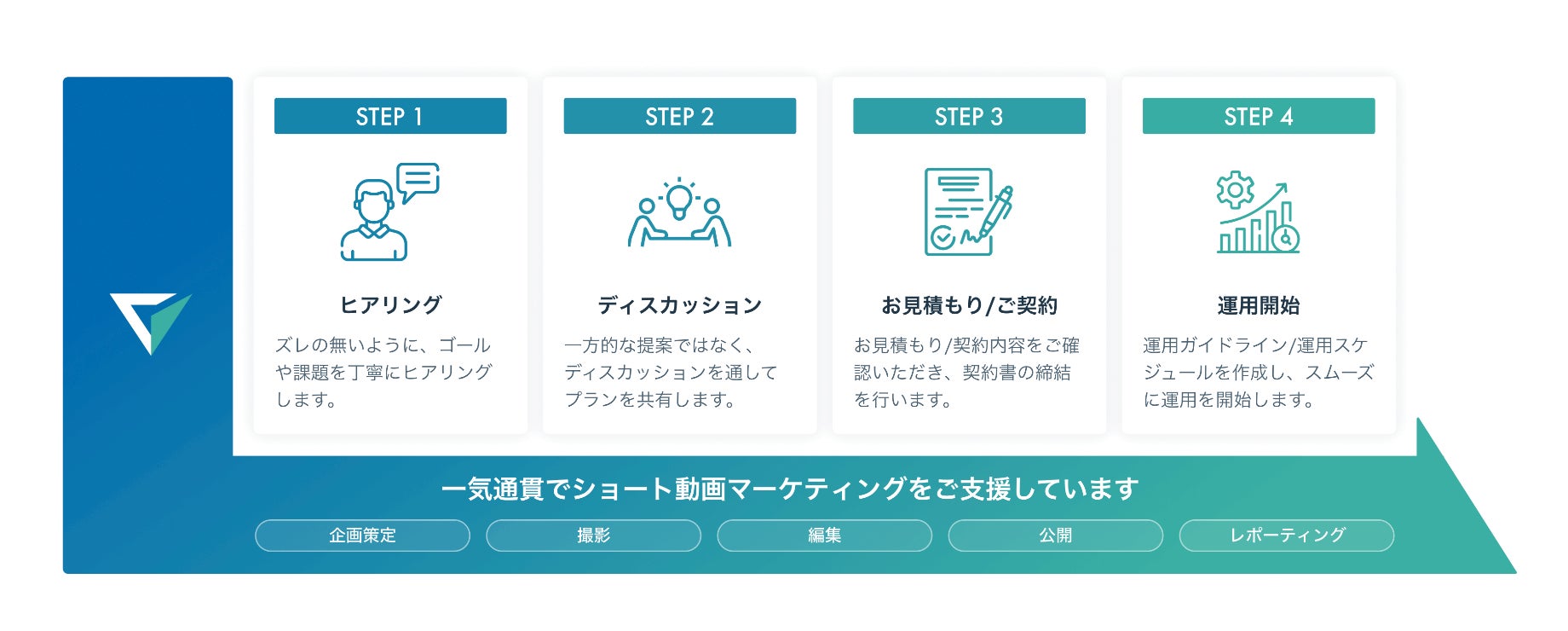 STEP 1

ヒアリング

ズレの無いように、ゴールや課題を丁寧にヒアリングします。

STEP 2

ディスカッション

一方的な提案ではなく、ディスカッションを通してプランを共有します。

STEP 3

お見積もり/ご契約

お見積もり/契約内容をご確認いただき、契約書の締結を行います。

STEP 4

運用開始

運用ガイドライン/運用スケジュールを作成し、スムーズに運用を開始します。

一気通貫でショート動画マーケティングをご支援しています

企画策定

撮影

編集

公開

レポーティング